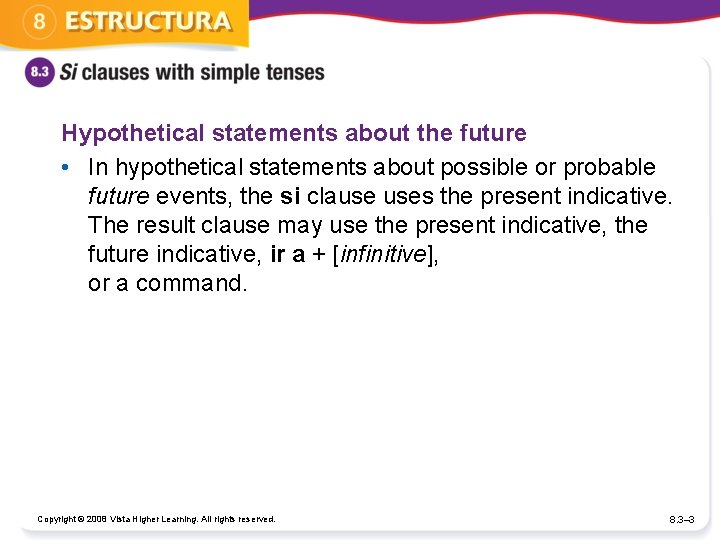 8 ESTRUCTURA

8.3 Si clauses with simple tenses

Hypothetical statements about the future

• In hypothetical statements about possible or probable future events, the si clause uses the present indicative. The result clause may use the present indicative, the future indicative, ir a + [infinitive], or a command.

Copyright © 2008 Vista Higher Learning. All rights reserved.

8.3–3